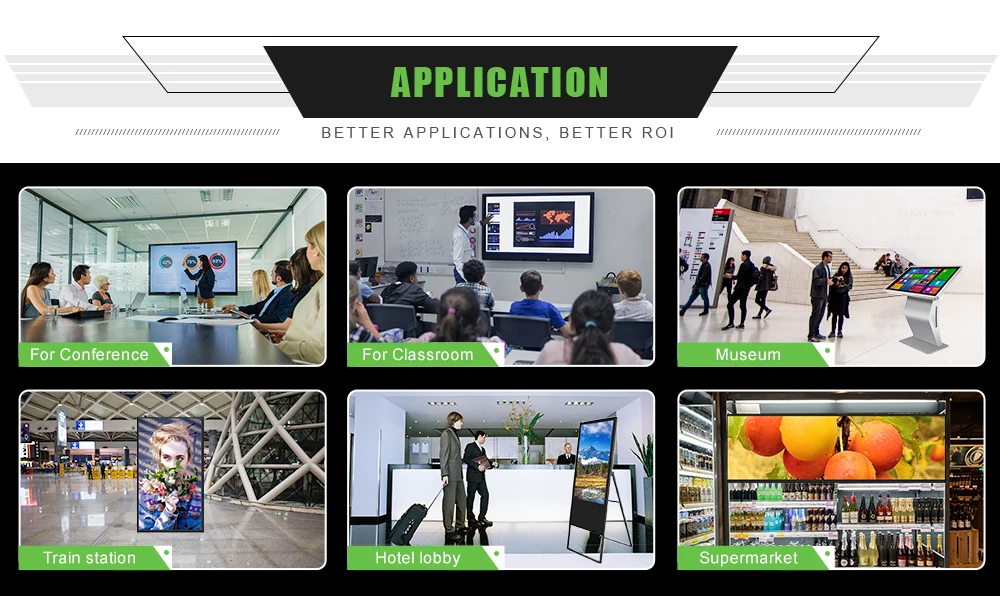 APPLICATION

BETTER APPLICATIONS, BETTER ROI

For Conference

For Classroom

Museum

Train station

Hotel lobby

Supermarket